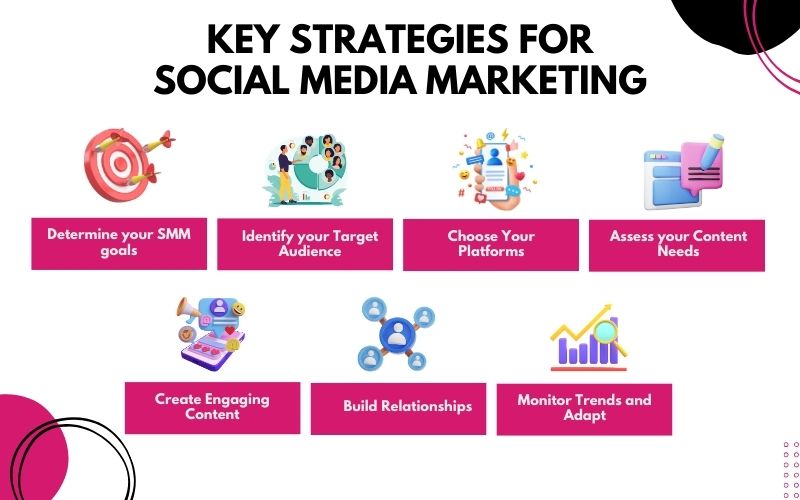 KEY STRATEGIES FOR SOCIAL MEDIA MARKETING

Determine your SMM goals

Identify your Target Audience

Choose Your Platforms

Assess your Content Needs

Create Engaging Content

Build Relationships

Monitor Trends and Adapt